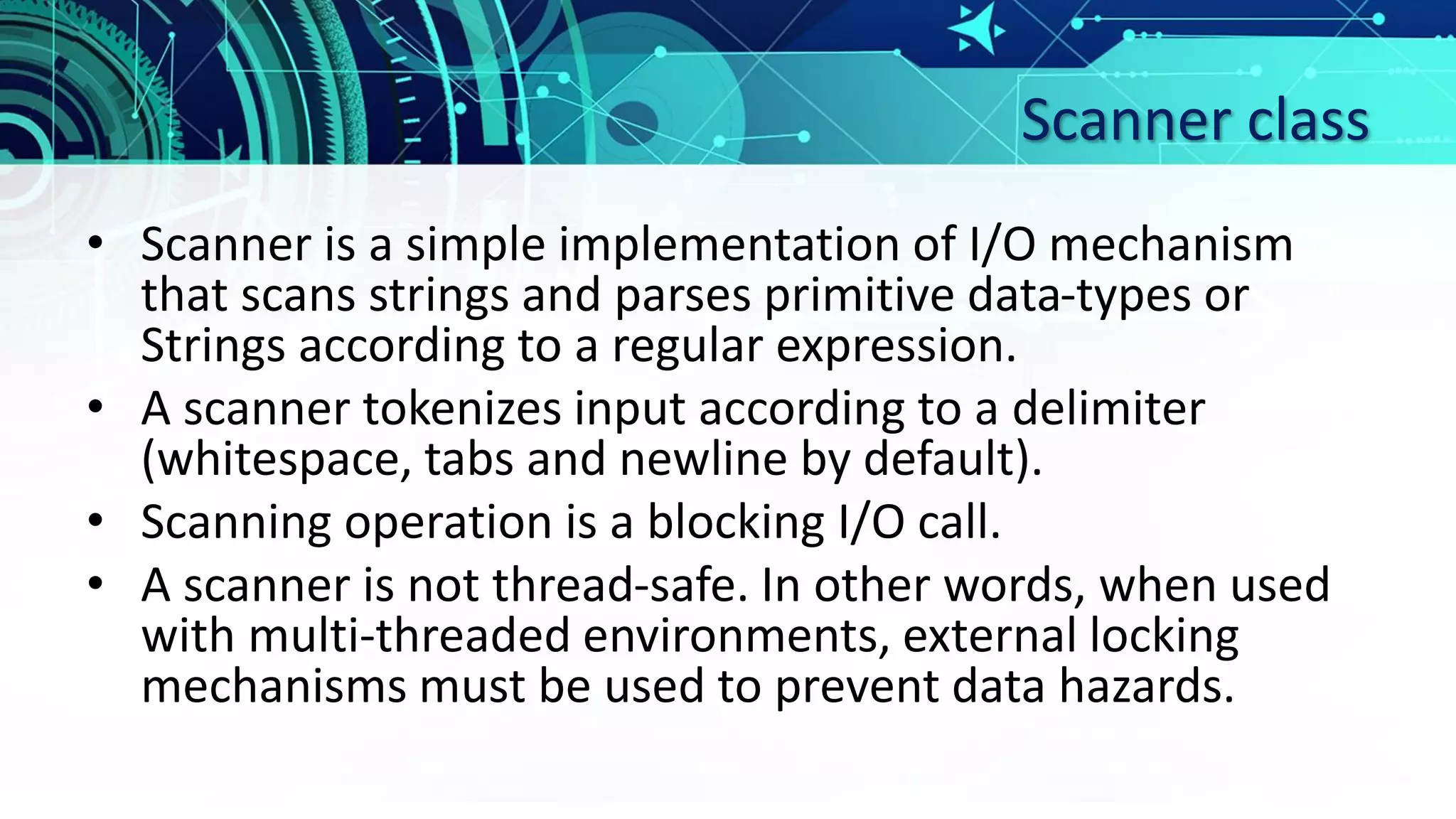 Scanner class

• Scanner is a simple implementation of I/O mechanism that scans strings and parses primitive data-types or Strings according to a regular expression.
• A scanner tokenizes input according to a delimiter (whitespace, tabs and newline by default).
• Scanning operation is a blocking I/O call.
• A scanner is not thread-safe. In other words, when used with multi-threaded environments, external locking mechanisms must be used to prevent data hazards.